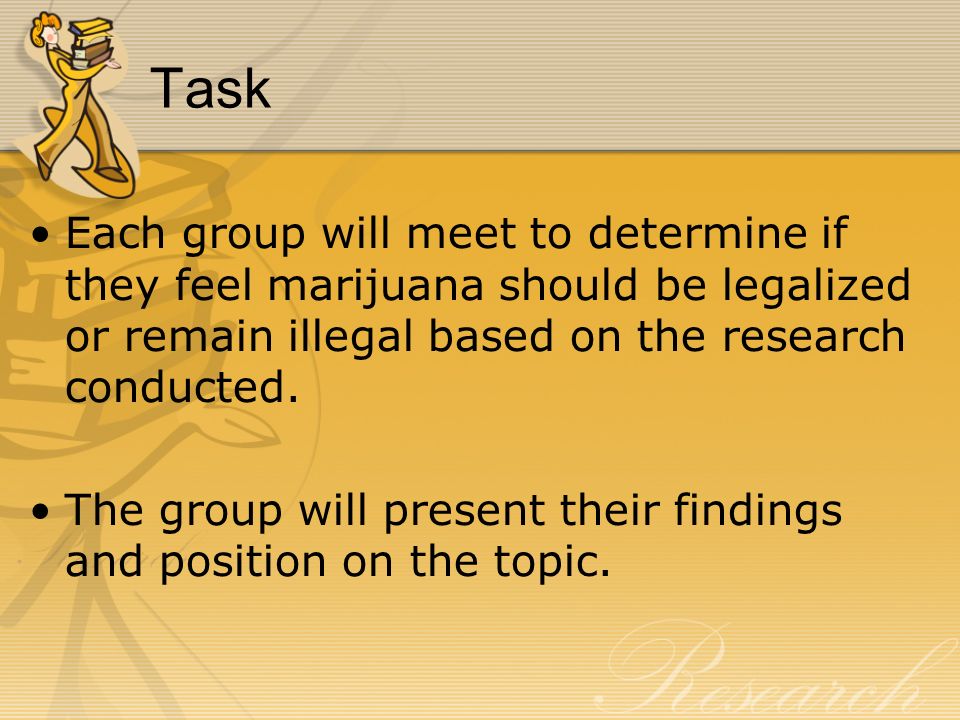 Task

• Each group will meet to determine if they feel marijuana should be legalized or remain illegal based on the research conducted.

• The group will present their findings and position on the topic.

Research